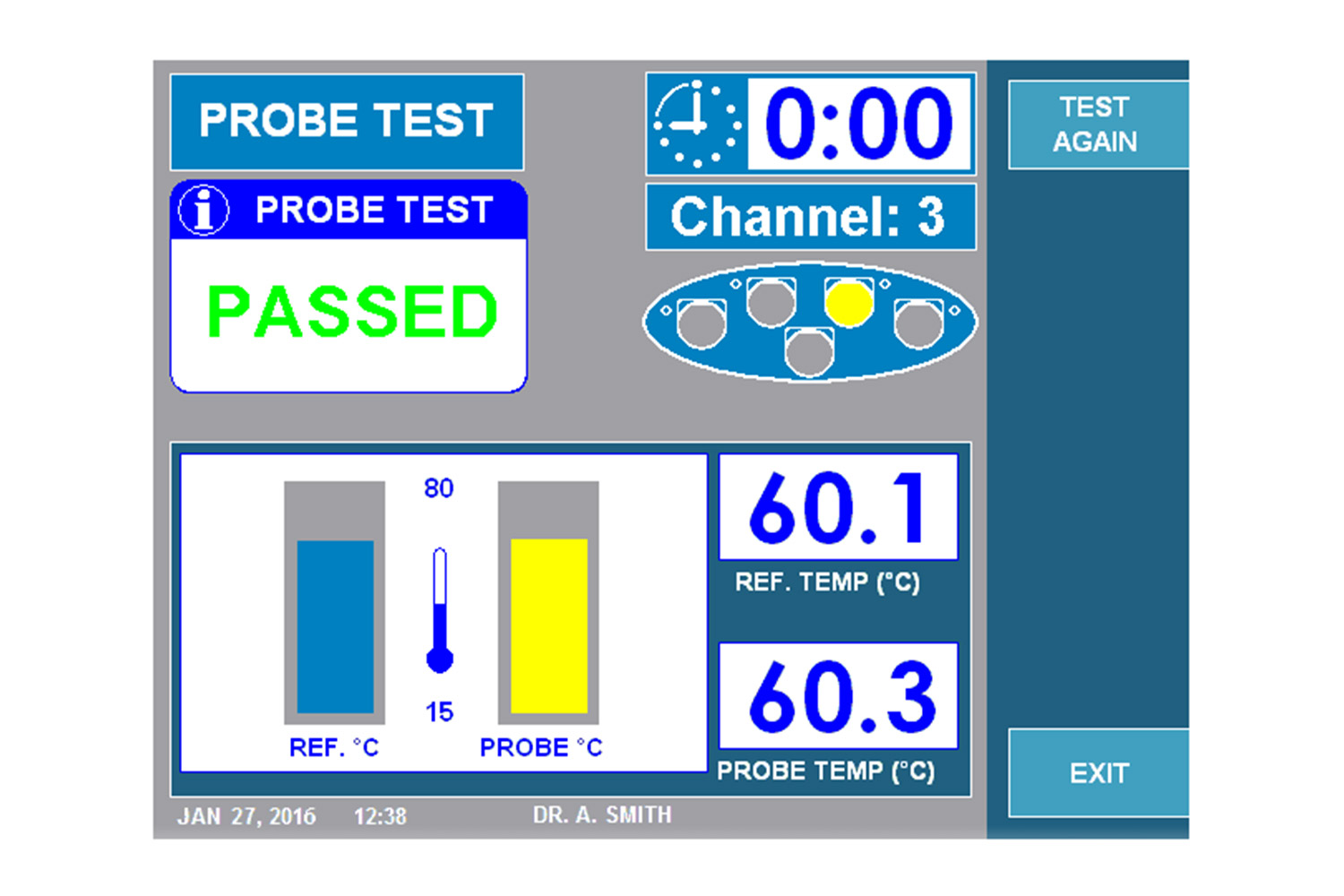 PROBE TEST

0:00

TEST AGAIN

PROBE TEST

PASSED

Channel: 3

80

15

REF. °C

PROBE °C

60.1

REF. TEMP (°C)

60.3

PROBE TEMP (°C)

EXIT

JAN 27, 2016 12:38 DR. A. SMITH